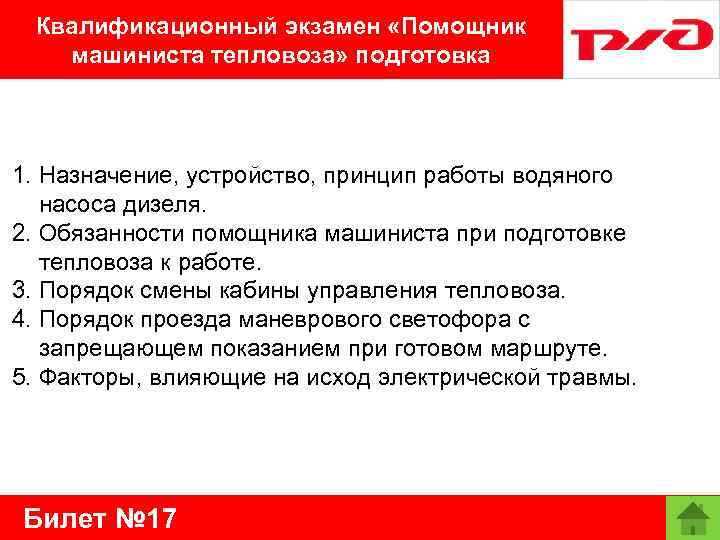 Квалификационный экзамен «Помощник машиниста тепловоза» подготовка

РЖД

1. Назначение, устройство, принцип работы водяного насоса дизеля.
2. Обязанности помощника машиниста при подготовке тепловоза к работе.
3. Порядок смены кабины управления тепловоза.
4. Порядок проезда маневрового светофора с запрещающем показанием при готовом маршруте.
5. Факторы, влияющие на исход электрической травмы.

Билет №17